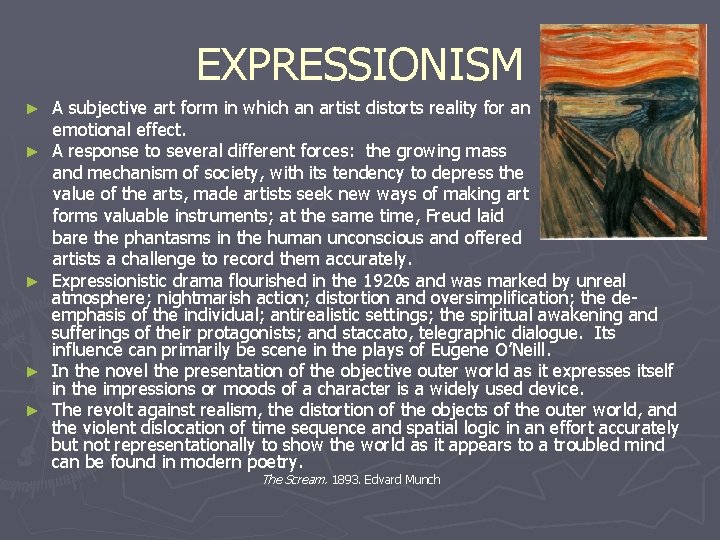 EXPRESSIONISM

► A subjective art form in which an artist distorts reality for an emotional effect.

► A response to several different forces: the growing mass and mechanism of society, with its tendency to depress the value of the arts, made artists seek new ways of making art forms valuable instruments; at the same time, Freud laid bare the phantasms in the human unconscious and offered artists a challenge to record them accurately.

► Expressionistic drama flourished in the 1920s and was marked by unreal atmosphere; nightmarish action; distortion and oversimplification; the de-emphasis of the individual; antirealistic settings; the spiritual awakening and sufferings of their protagonists; and staccato, telegraphic dialogue. Its influence can primarily be scene in the plays of Eugene O'Neill.

► In the novel the presentation of the objective outer world as it expresses itself in the impressions or moods of a character is a widely used device.

► The revolt against realism, the distortion of the objects of the outer world, and the violent dislocation of time sequence and spatial logic in an effort accurately but not representationally to show the world as it appears to a troubled mind can be found in modern poetry.

The Scream. 1893. Edvard Munch